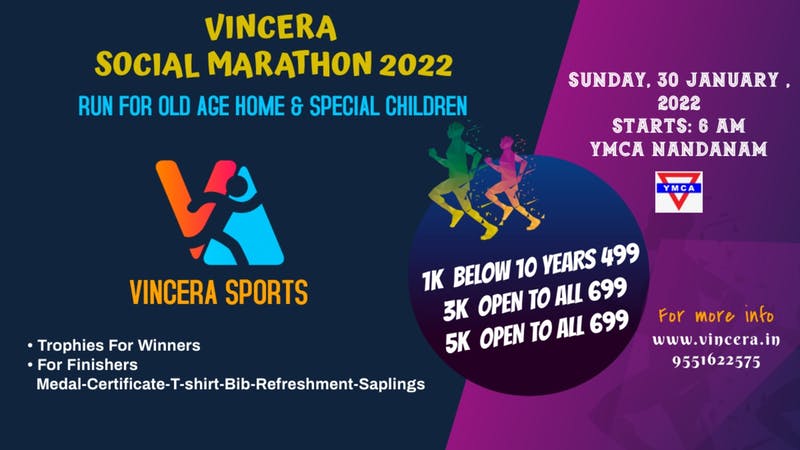 VINCERA
SOCIAL MARATHON 2022

RUN FOR OLD AGE HOME & SPECIAL CHILDREN

VINCERA SPORTS

• Trophies For Winners
• For Finishers
Medal-Certificate-T-shirt-Bib-Refreshment-Saplings

1K BELOW 10 YEARS 499
3K OPEN TO ALL 699
5K OPEN TO ALL 699

SUNDAY, 30 JANUARY , 2022
STARTS: 6 AM
YMCA NANDANAM

YMCA

For more info
www.vincera.in
9551622575